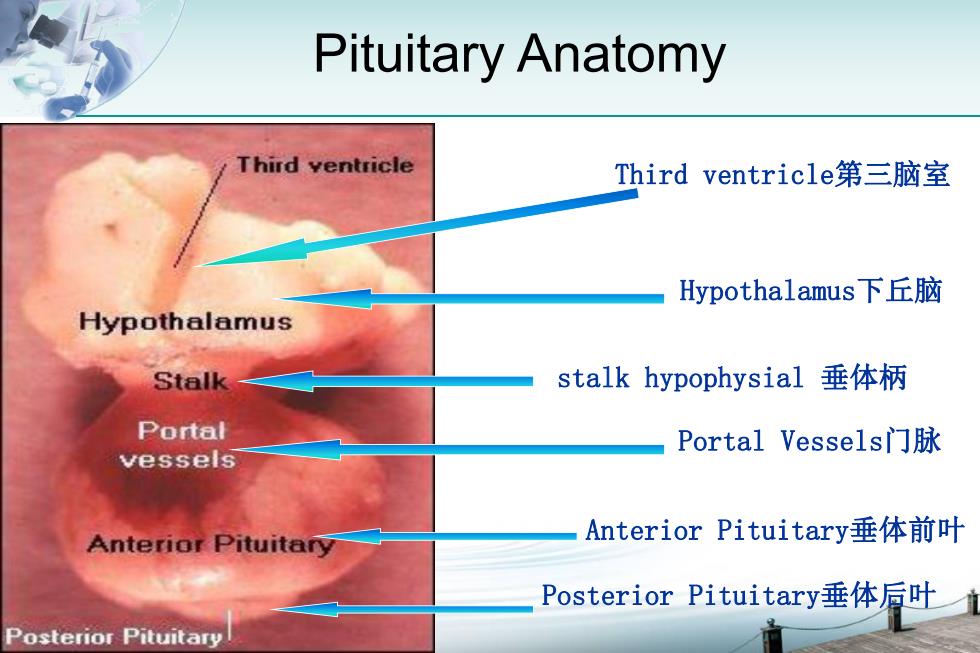 Pituitary Anatomy

Third ventricle

Hypothalamus

Stalk

Portal vessels

Anterior Pituitary

Posterior Pituitary

Third ventricle第三脑室

Hypothalamus下丘脑

stalk hypophysial 垂体柄

Portal Vessels门脉

Anterior Pituitary垂体前叶

Posterior Pituitary垂体后叶